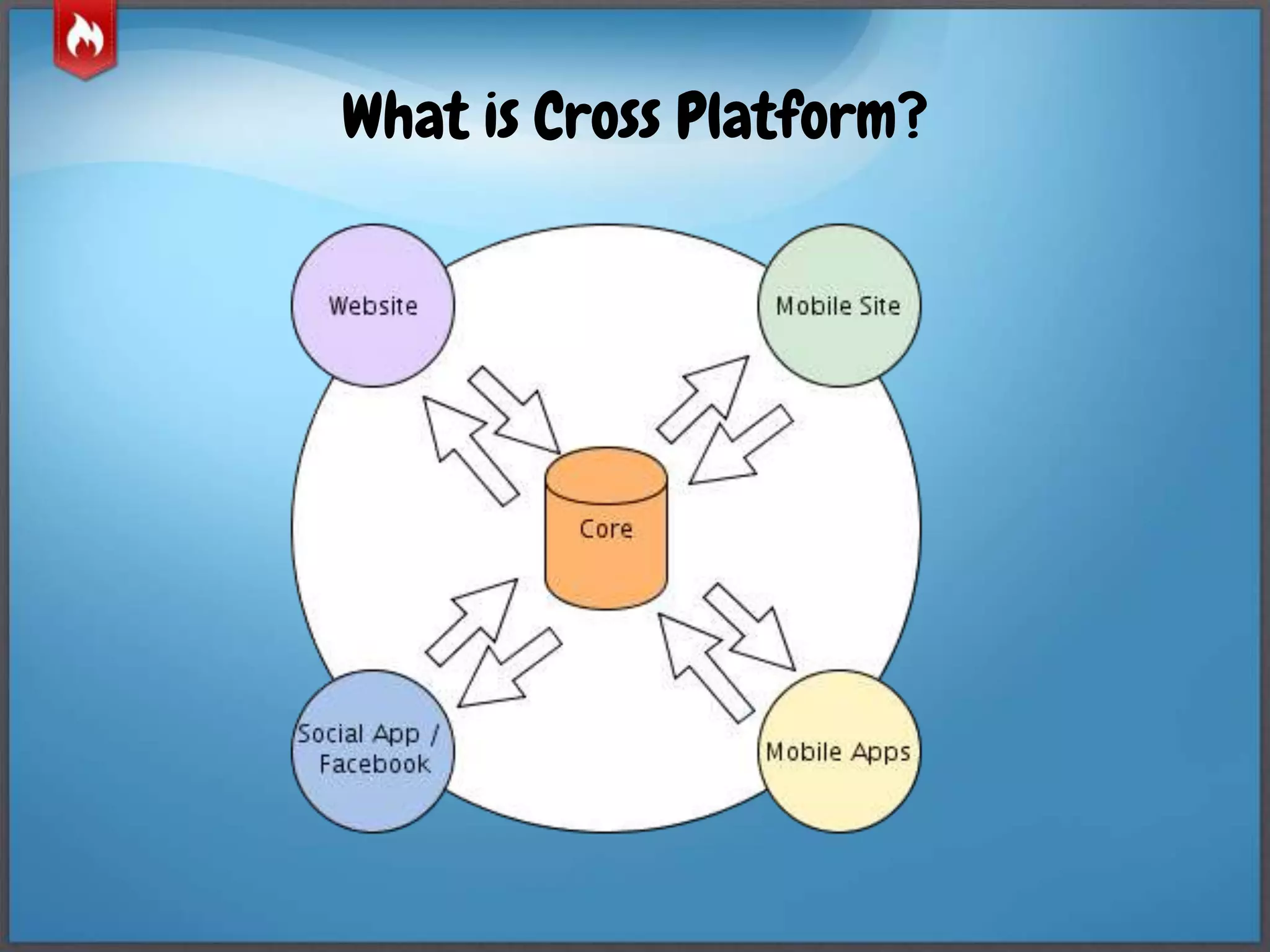 What is Cross Platform?

Website

Mobile Site

Core

Social App / Facebook

Mobile Apps